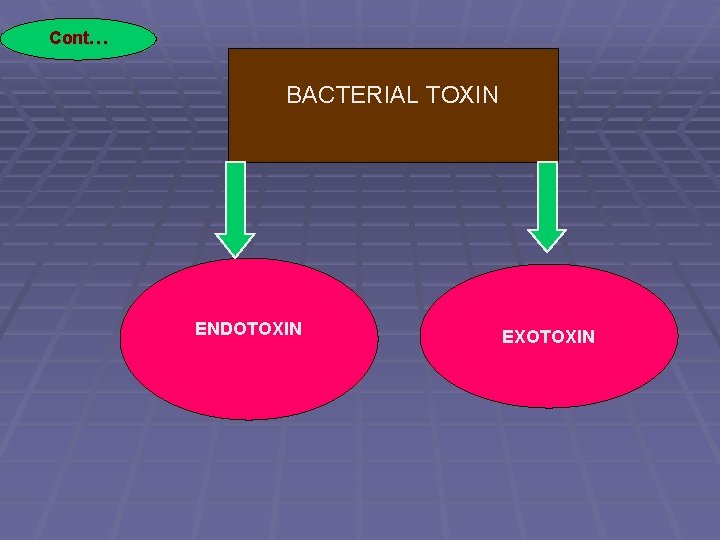 Cont…

BACTERIAL TOXIN

ENDOTOXIN

EXOTOXIN